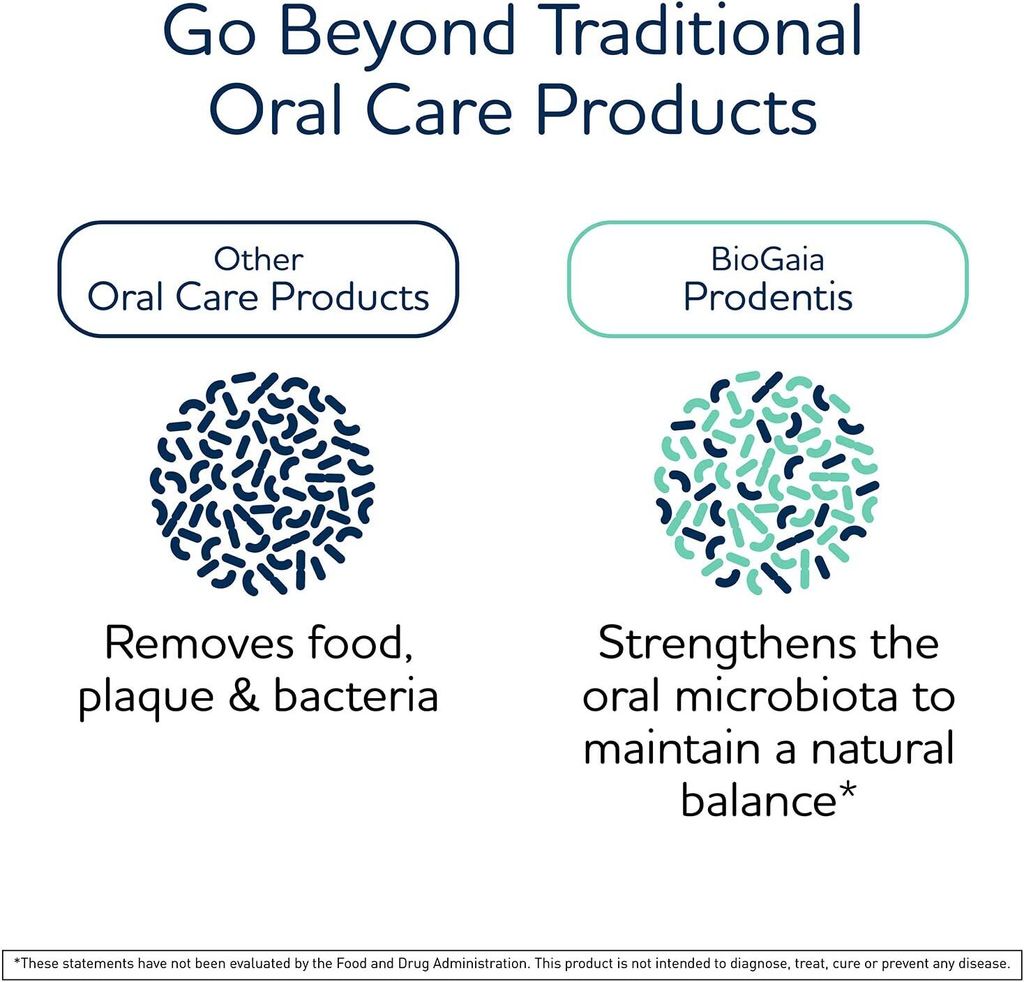 Go Beyond Traditional Oral Care Products

Other
Oral Care Products

Removes food, plaque & bacteria

BioGaia
Prodentis

Strengthens the oral microbiota to maintain a natural balance*

*These statements have not been evaluated by the Food and Drug Administration. This product is not intended to diagnose, treat, cure or prevent any disease.